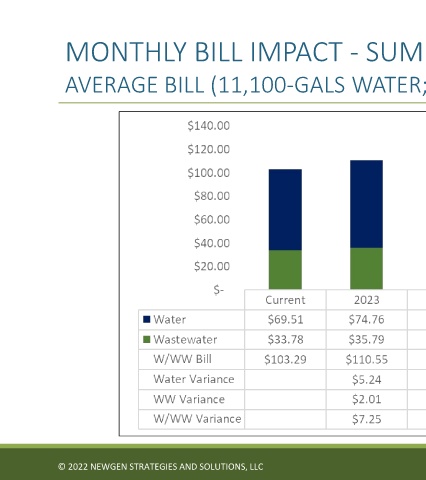 MONTHLY BILL IMPACT - SUM
AVERAGE BILL (11,100-GALS WATER;

$140.00
$120.00
$100.00
$80.00
$60.00
$40.00
$20.00
$-

| | Current | 2023 |
|---|---|---|
| Water | $69.51 | $74.76 |
| Wastewater | $33.78 | $35.79 |
| W/WW Bill | $103.29 | $110.55 |
| Water Variance | | $5.24 |
| WW Variance | | $2.01 |
| W/WW Variance | | $7.25 |

© 2022 NEWGEN STRATEGIES AND SOLUTIONS, LLC